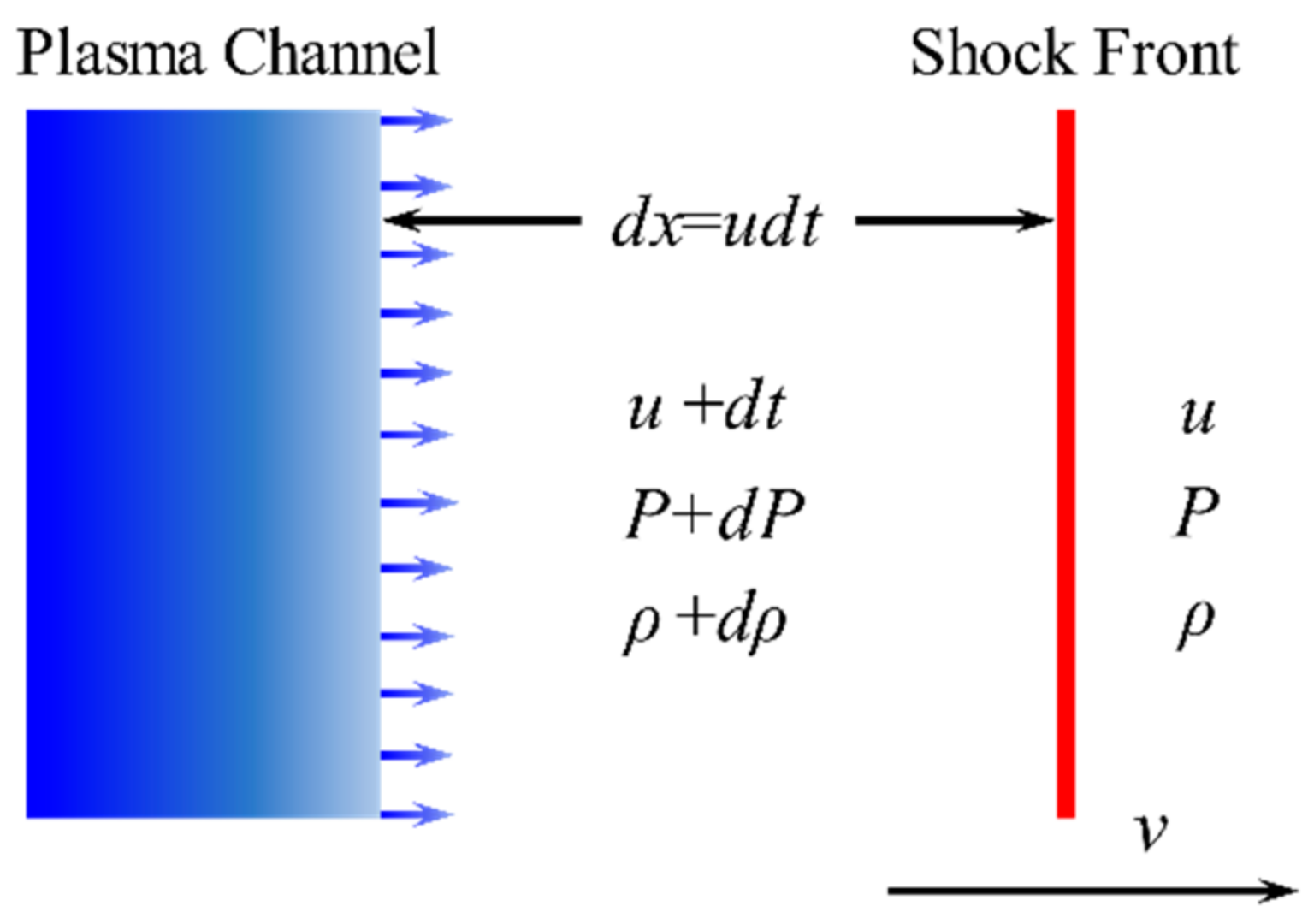 Plasma Channel

Shock Front

$dx=udt$

$u+dt$

$P+dP$

$\rho+d\rho$

$u$

$P$

$\rho$

$v$